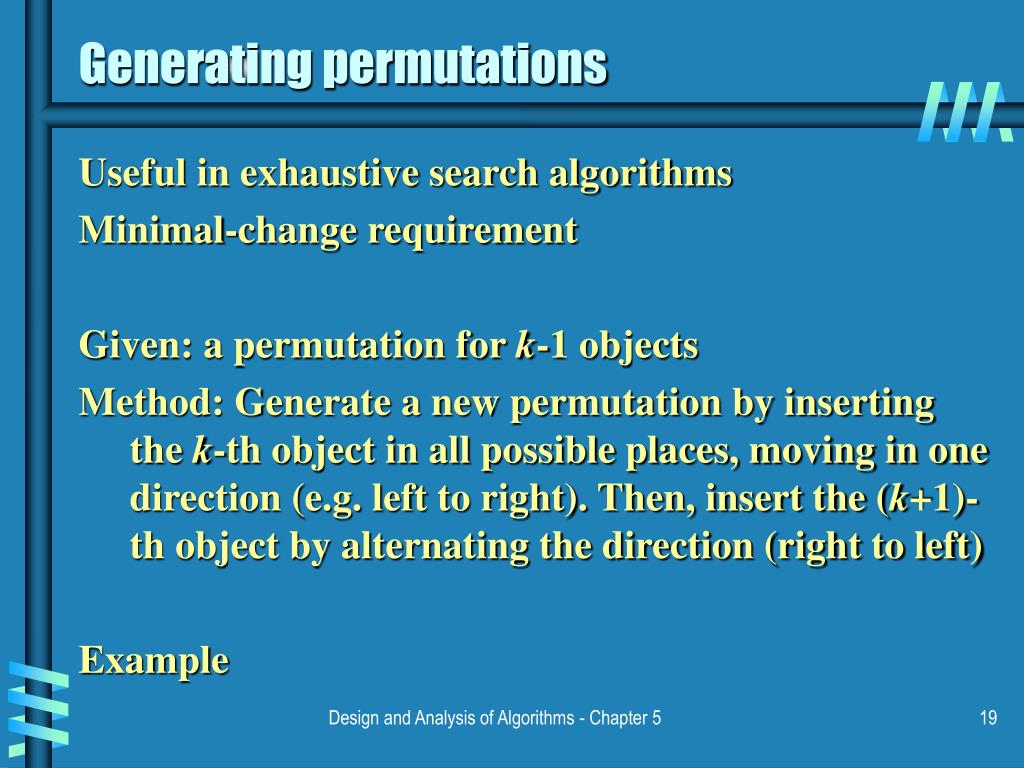 Generating permutations

Useful in exhaustive search algorithms

Minimal-change requirement

Given: a permutation for $k$-1 objects

Method: Generate a new permutation by inserting the $k$-th object in all possible places, moving in one direction (e.g. left to right). Then, insert the ($k$+1)-th object by alternating the direction (right to left)

Example

Design and Analysis of Algorithms - Chapter 5

19